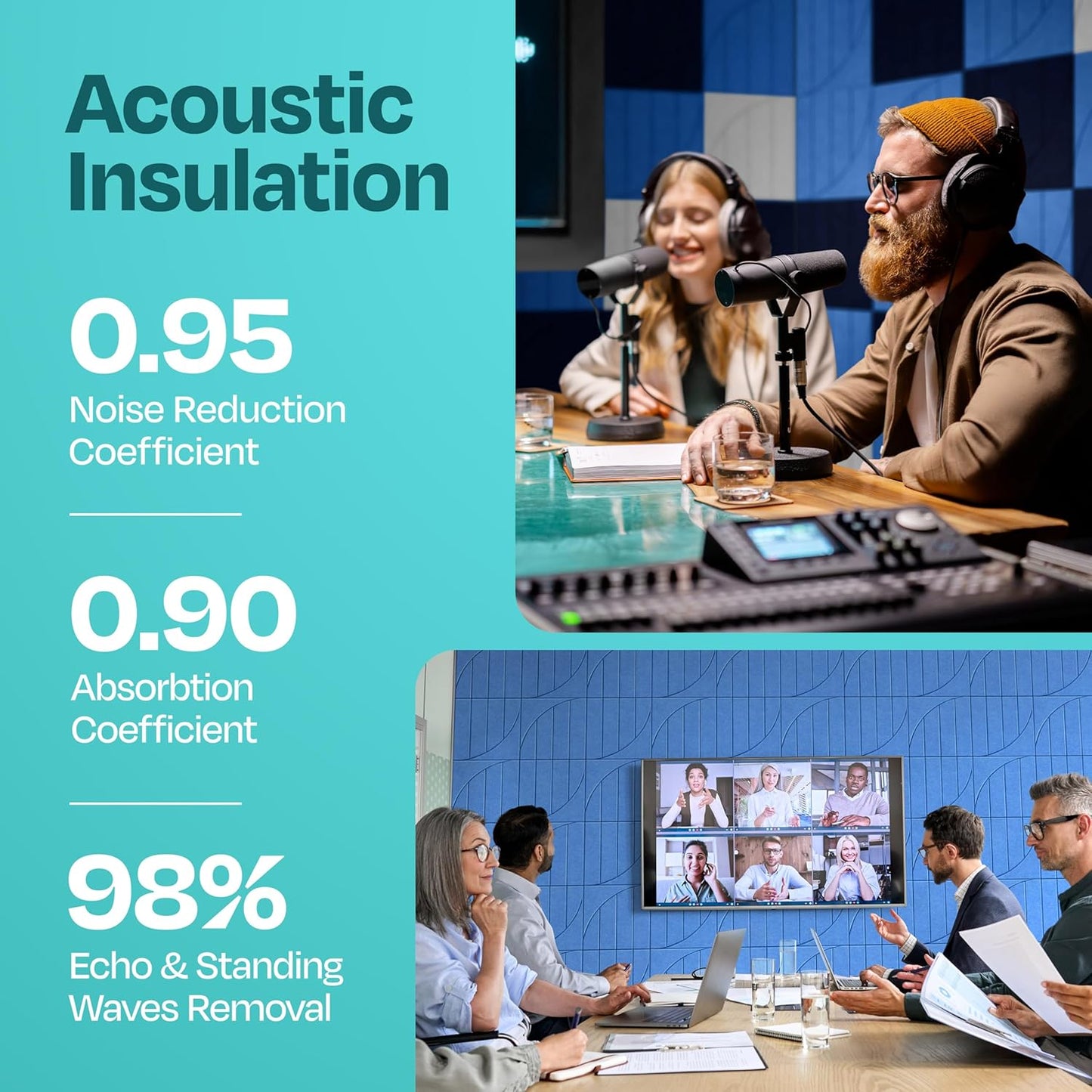 Acoustic Insulation

0.95
Noise Reduction Coefficient

0.90
Absorbtion Coefficient

98%
Echo & Standing Waves Removal